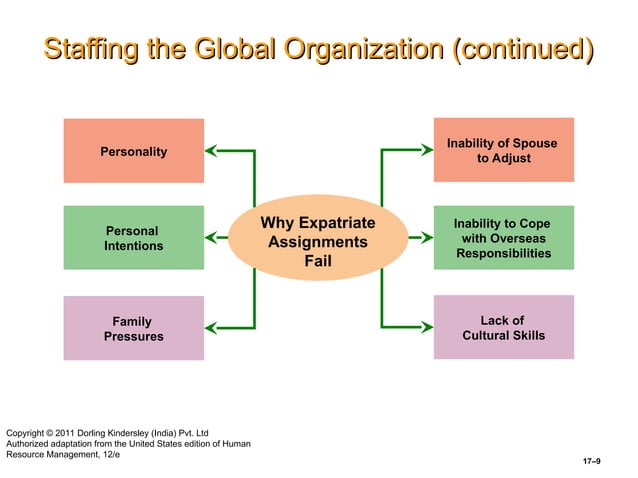 Staffing the Global Organization (continued)

Personality

Personal Intentions

Family Pressures

Why Expatriate Assignments Fail

Inability of Spouse to Adjust

Inability to Cope with Overseas Responsibilities

Lack of Cultural Skills

Copyright © 2011 Dorling Kindersley (India) Pvt. Ltd
Authorized adaptation from the United States edition of Human Resource Management, 12/e

17–9